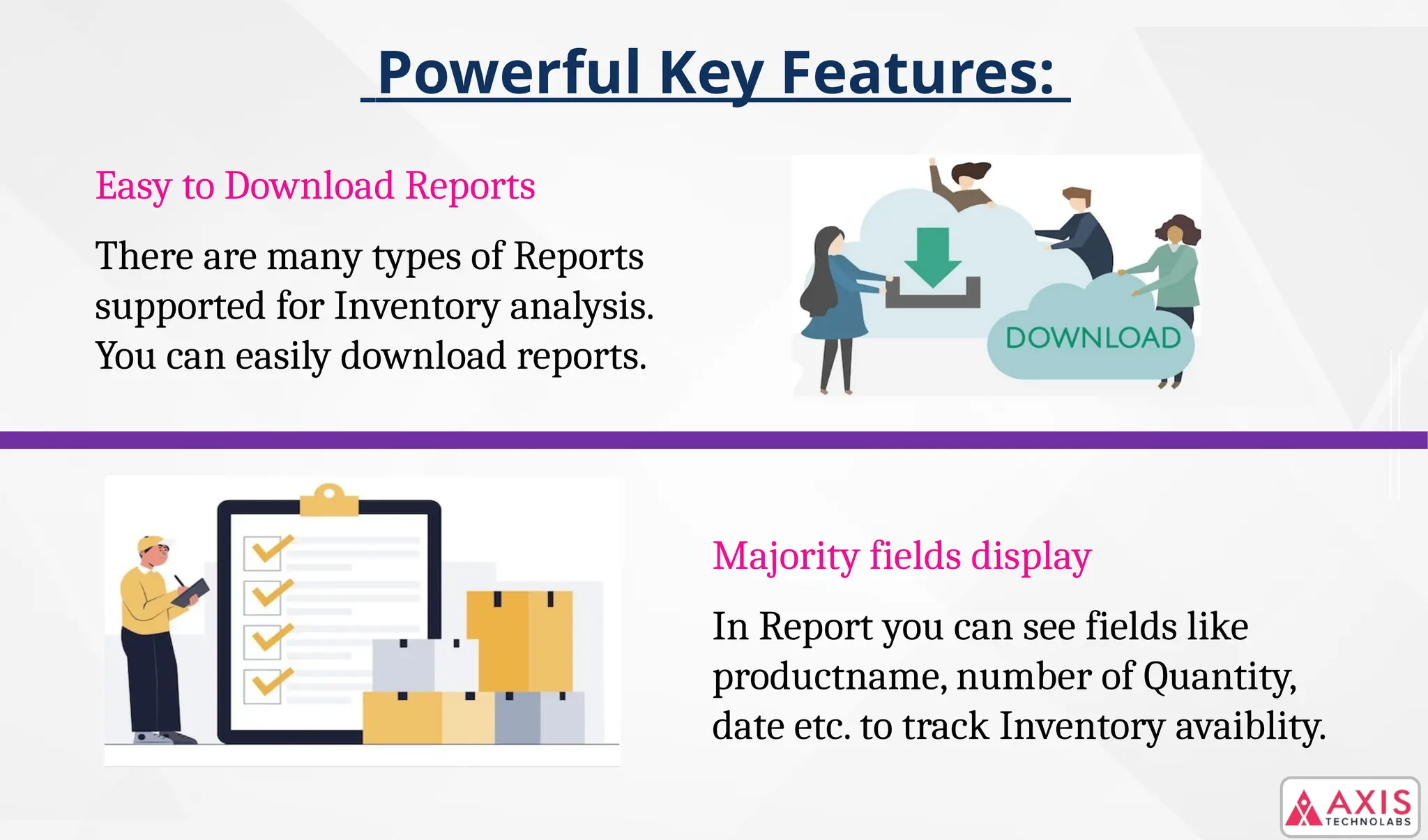 Powerful Key Features:

Easy to Download Reports

There are many types of Reports supported for Inventory analysis. You can easily download reports.

DOWNLOAD

Majority fields display

In Report you can see fields like productname, number of Quantity, date etc. to track Inventory avaiblity.

AXIS TECHNOLABS